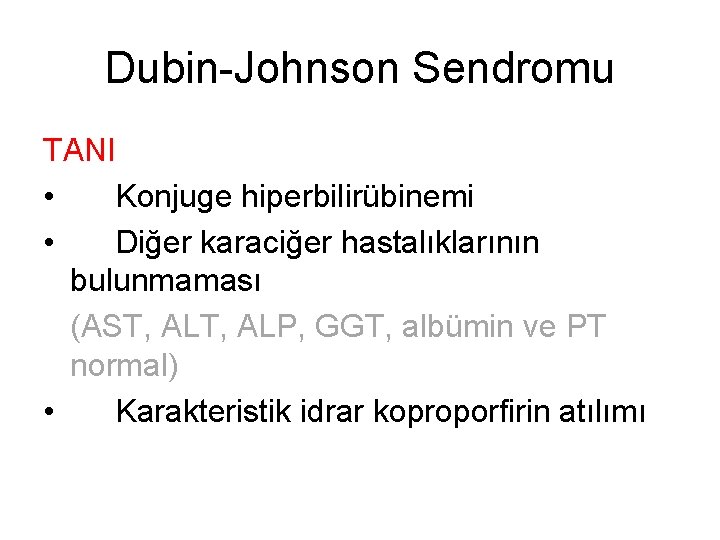 Dubin-Johnson Sendromu

TANI

• Konjuge hiperbilirübinemi
• Diğer karaciğer hastalıklarının bulunmaması
(AST, ALT, ALP, GGT, albümin ve PT normal)
• Karakteristik idrar koproporfirin atılımı